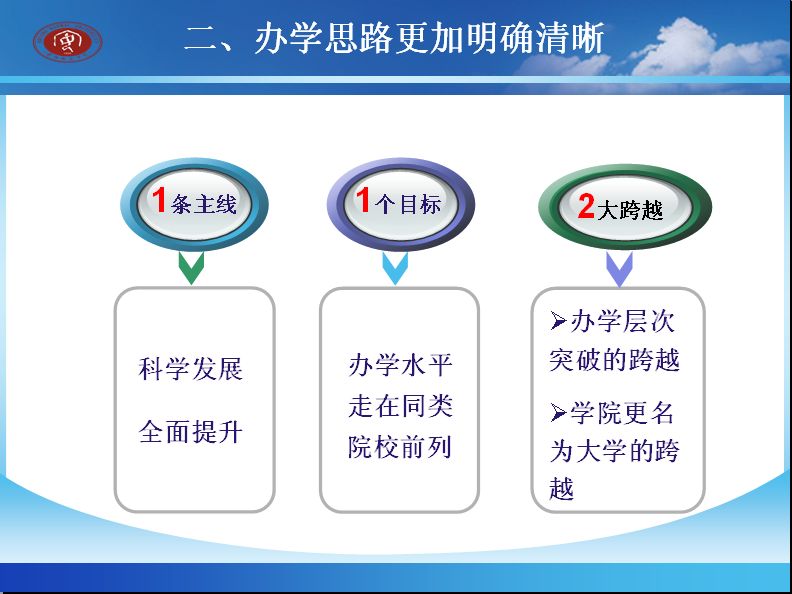 二、办学思路更加明确清晰

1条主线

科学发展

全面提升

1个目标

办学水平走在同类院校前列

2大跨越

➢办学层次突破的跨越

➢学院更名为大学的跨越